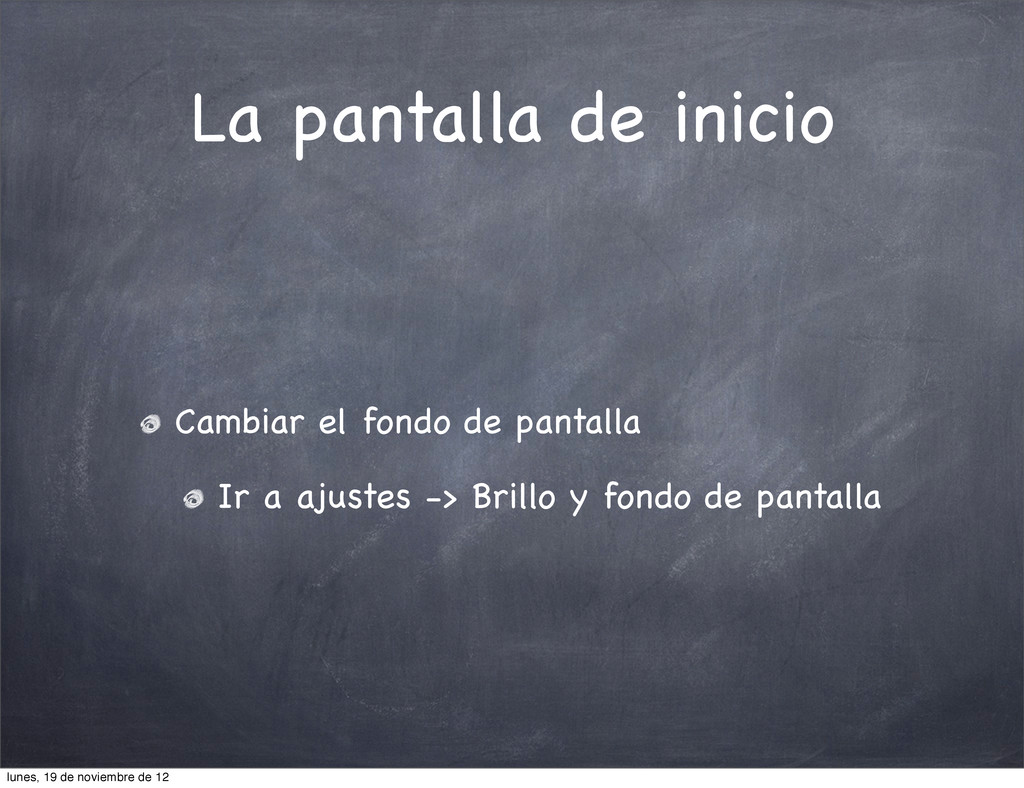 La pantalla de inicio

Cambiar el fondo de pantalla

Ir a ajustes -> Brillo y fondo de pantalla

lunes, 19 de noviembre de 12